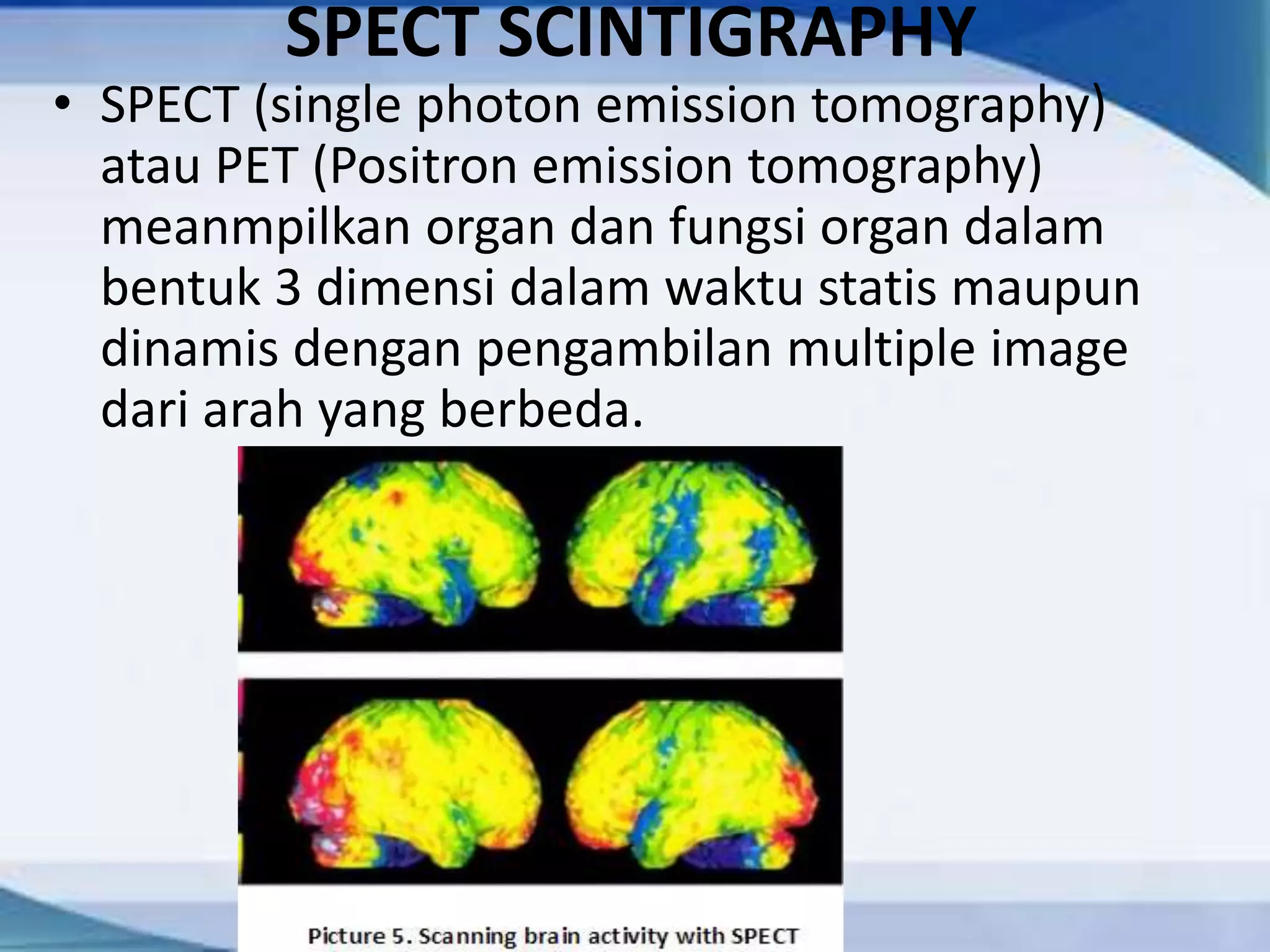 SPECT SCINTIGRAPHY

• SPECT (single photon emission tomography) atau PET (Positron emission tomography) meanmpilkan organ dan fungsi organ dalam bentuk 3 dimensi dalam waktu statis maupun dinamis dengan pengambilan multiple image dari arah yang berbeda.

Picture 5. Scanning brain activity with SPECT